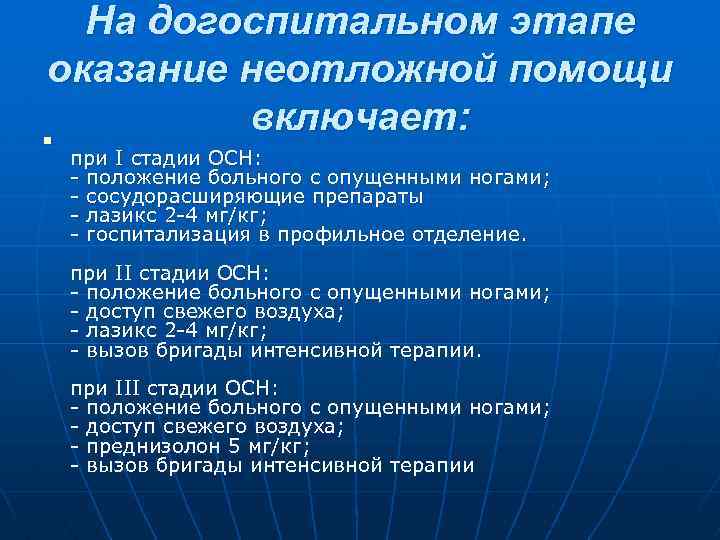 На догоспитальном этапе оказание неотложной помощи включает:

при I стадии ОСН:
- положение больного с опущенными ногами;
- сосудорасширяющие препараты
- лазикс 2-4 мг/кг;
- госпитализация в профильное отделение.

при II стадии ОСН:
- положение больного с опущенными ногами;
- доступ свежего воздуха;
- лазикс 2-4 мг/кг;
- вызов бригады интенсивной терапии.

при III стадии ОСН:
- положение больного с опущенными ногами;
- доступ свежего воздуха;
- преднизолон 5 мг/кг;
- вызов бригады интенсивной терапии